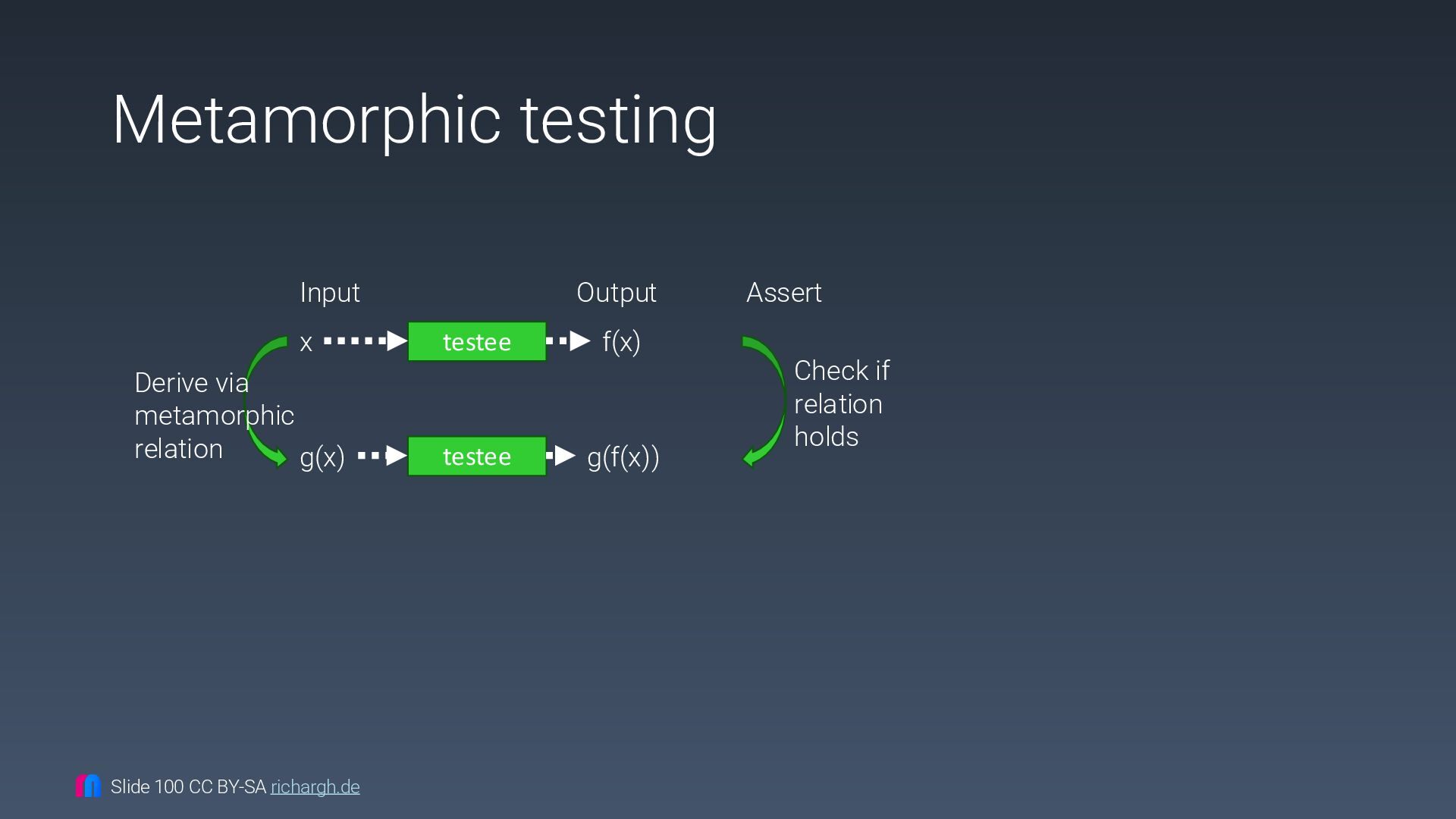 Metamorphic testing

Input

Output

Assert

x

testee

f(x)

Derive via metamorphic relation

Check if relation holds

g(x)

testee

g(f(x))

Slide 100 CC BY-SA richargh.de